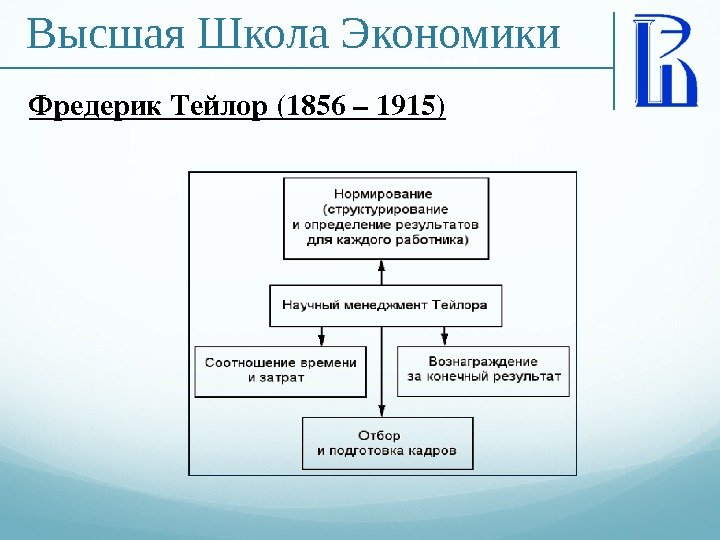 Высшая Школа Экономики

Фредерик Тейлор (1856 – 1915)

Нормирование (структурирование и определение результатов для каждого работника)

Научный менеджмент Тейлора

Соотношение времени и затрат

Вознаграждение за конечный результат

Отбор и подготовка кадров